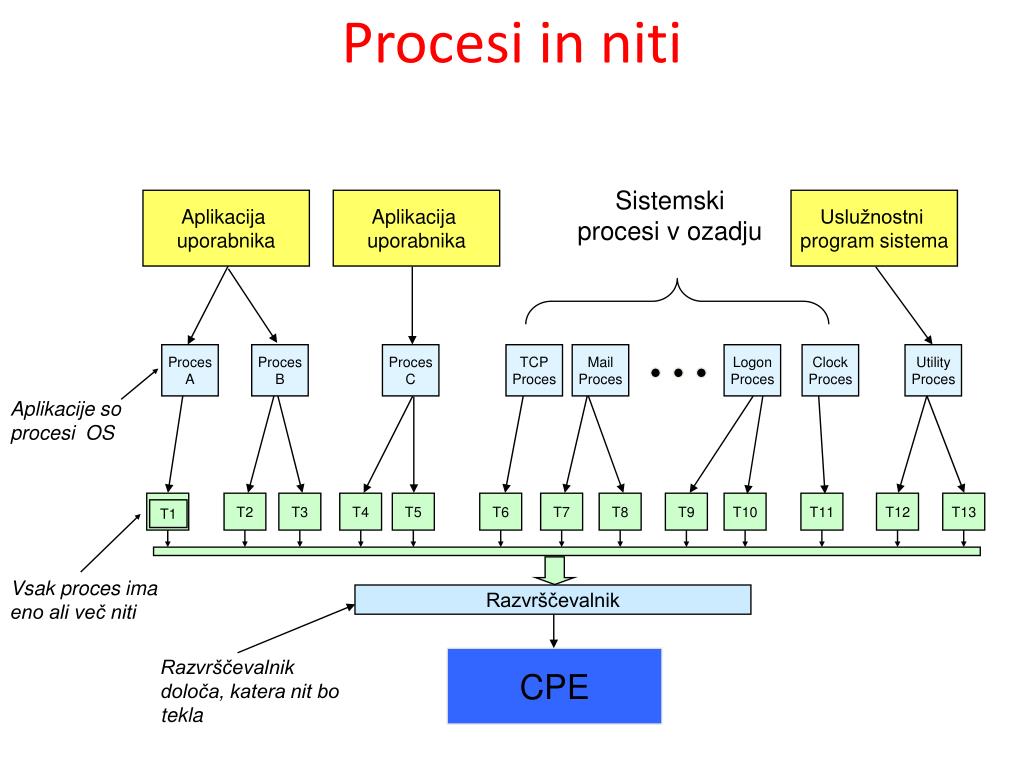 Procesi in niti

Aplikacija uporabnika

Aplikacija uporabnika

Sistemski procesi v ozadju

Uslužnostni program sistema

Proces A

Proces B

Proces C

TCP Proces

Mail Proces

• • •

Logon Proces

Clock Proces

Utility Proces

Aplikacije so procesi OS

T1 T2 T3 T4 T5 T6 T7 T8 T9 T10 T11 T12 T13

Vsak proces ima eno ali več niti

Razvrščevalnik

Razvrščevalnik določa, katera nit bo tekla

CPE